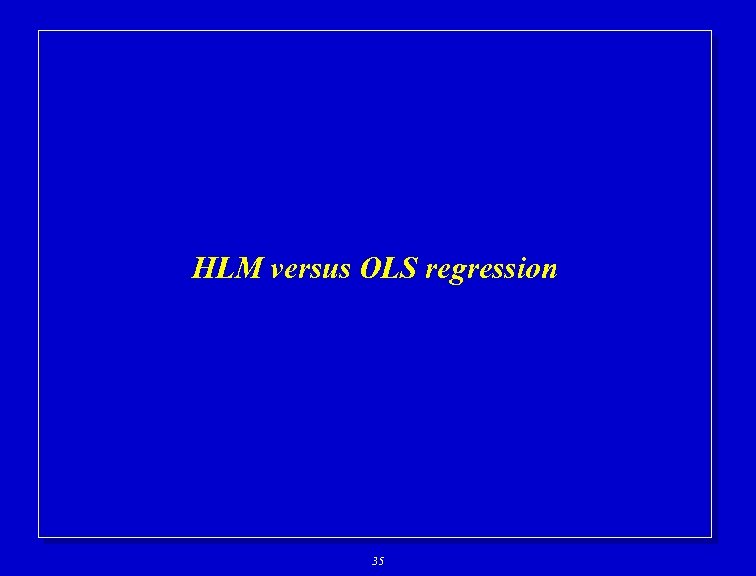 HLM versus OLS regression

35